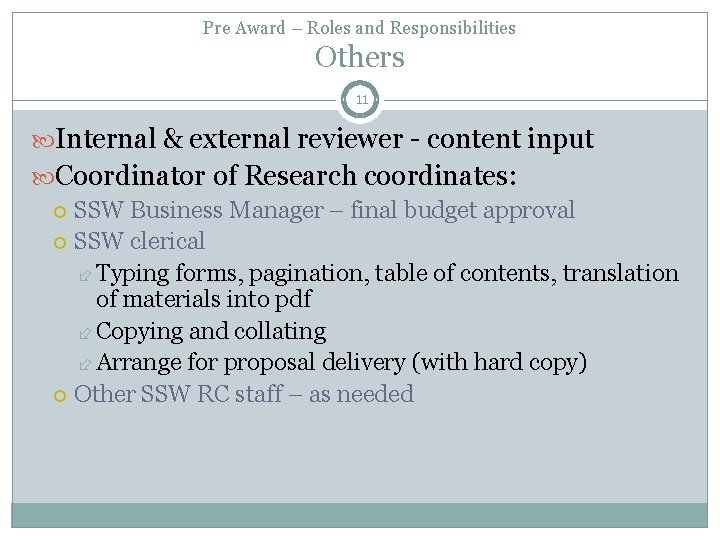 Pre Award – Roles and Responsibilities
Others

11

Internal & external reviewer - content input

Coordinator of Research coordinates:

SSW Business Manager – final budget approval

SSW clerical

Typing forms, pagination, table of contents, translation of materials into pdf

Copying and collating

Arrange for proposal delivery (with hard copy)

Other SSW RC staff – as needed